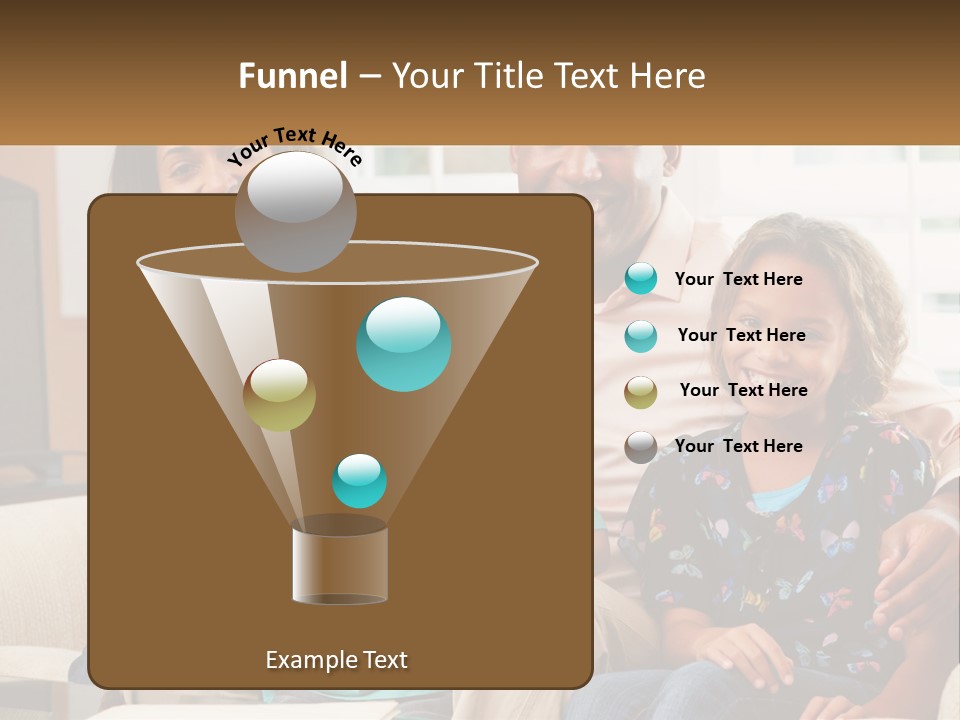 Funnel – Your Title Text Here

Your Text Here

Your Text Here

Your Text Here

Your Text Here

Your Text Here

Example Text